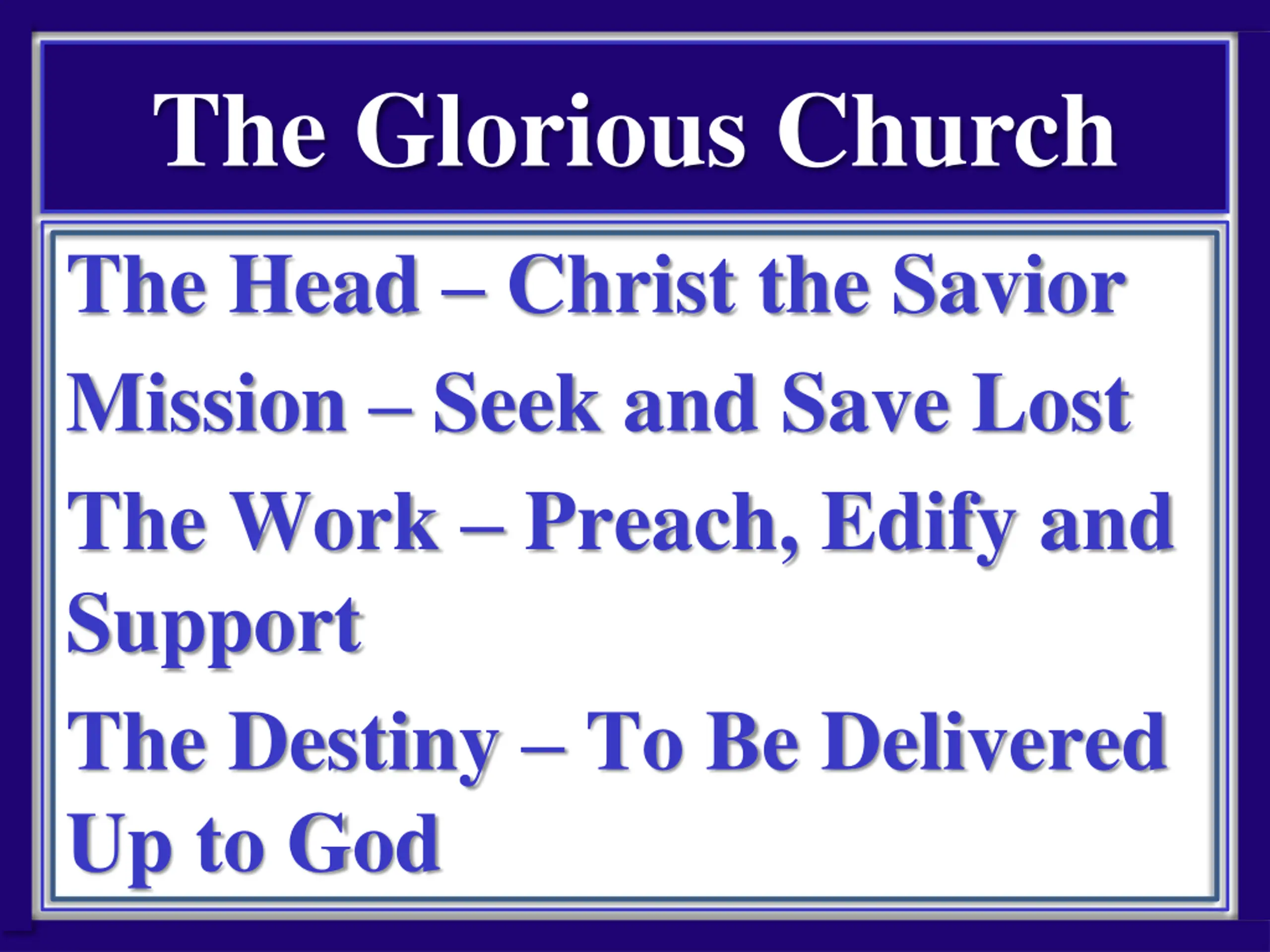 The Glorious Church

The Head – Christ the Savior

Mission – Seek and Save Lost

The Work – Preach, Edify and Support

The Destiny – To Be Delivered Up to God